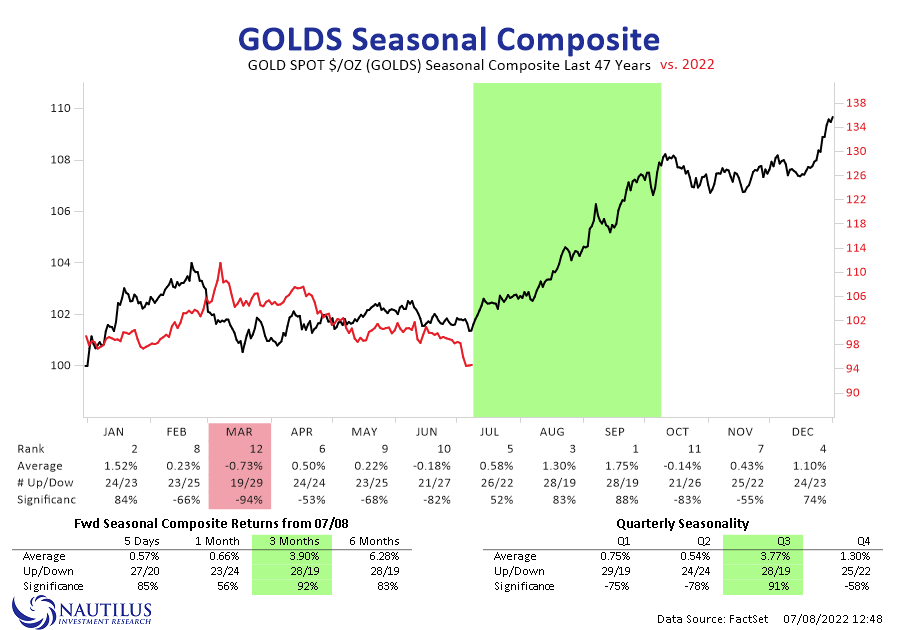 GOLDS Seasonal Composite

GOLD SPOT $/OZ (GOLDS) Seasonal Composite Last 47 Years vs. 2022

110
108
106
104
102
100

138
134
130
126
122
118
114
110
106
102
98
94
90

| | JAN | FEB | MAR | APR | MAY | JUN | JUL | AUG | SEP | OCT | NOV | DEC |
|---|---|---|---|---|---|---|---|---|---|---|---|---|
| Rank | 2 | 8 | 12 | 6 | 9 | 10 | 5 | 3 | 1 | 11 | 7 | 4 |
| Average | 1.52% | 0.23% | -0.73% | 0.50% | 0.22% | -0.18% | 0.58% | 1.30% | 1.75% | -0.14% | 0.43% | 1.10% |
| # Up/Dow | 24/23 | 23/25 | 19/29 | 24/24 | 23/25 | 21/27 | 26/22 | 28/19 | 28/19 | 21/26 | 25/22 | 24/23 |
| Significanc | 84% | -66% | -94% | -53% | -68% | -82% | 52% | 83% | 88% | -83% | -55% | 74% |

Fwd Seasonal Composite Returns from 07/08

| | 5 Days | 1 Month | 3 Months | 6 Months |
|---|---|---|---|---|
| Average | 0.57% | 0.66% | 3.90% | 6.28% |
| Up/Down | 27/20 | 23/24 | 28/19 | 28/19 |
| Significance | 85% | 56% | 92% | 83% |

Quarterly Seasonality

| | Q1 | Q2 | Q3 | Q4 |
|---|---|---|---|---|
| Average | 0.75% | 0.54% | 3.77% | 1.30% |
| Up/Down | 29/19 | 24/24 | 28/19 | 25/22 |
| Significance | -75% | -78% | 91% | -58% |

NAUTILUS INVESTMENT RESEARCH

Data Source: FactSet 07/08/2022 12:48